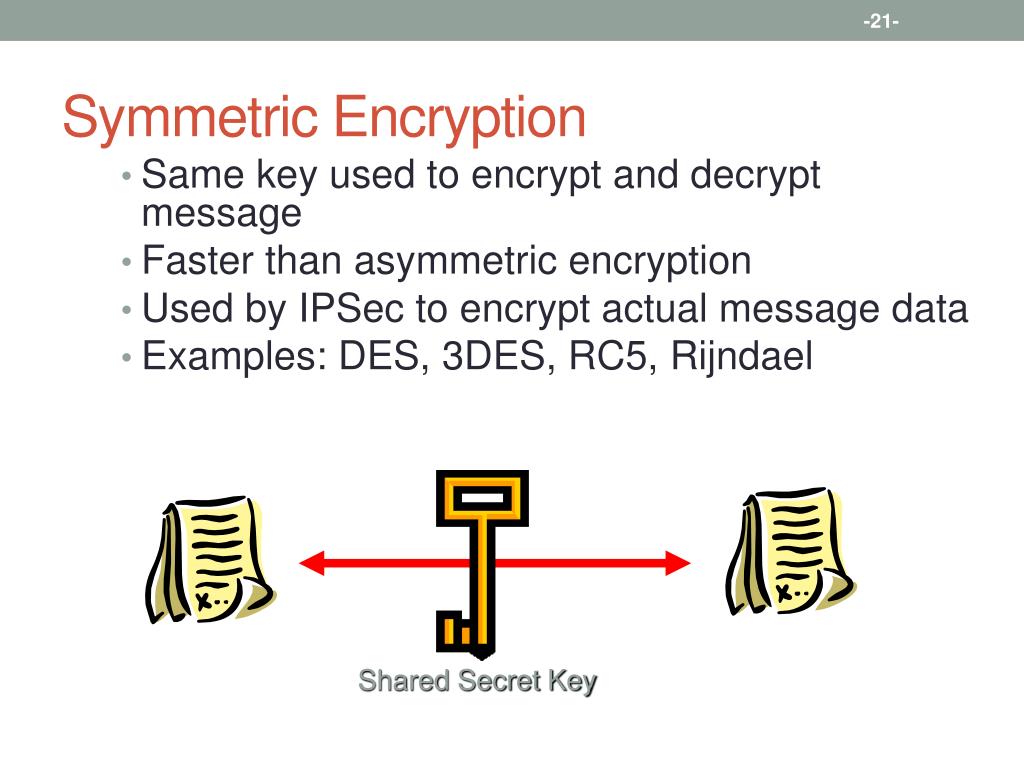 -21-

Symmetric Encryption

• Same key used to encrypt and decrypt message
• Faster than asymmetric encryption
• Used by IPSec to encrypt actual message data
• Examples: DES, 3DES, RC5, Rijndael

Shared Secret Key